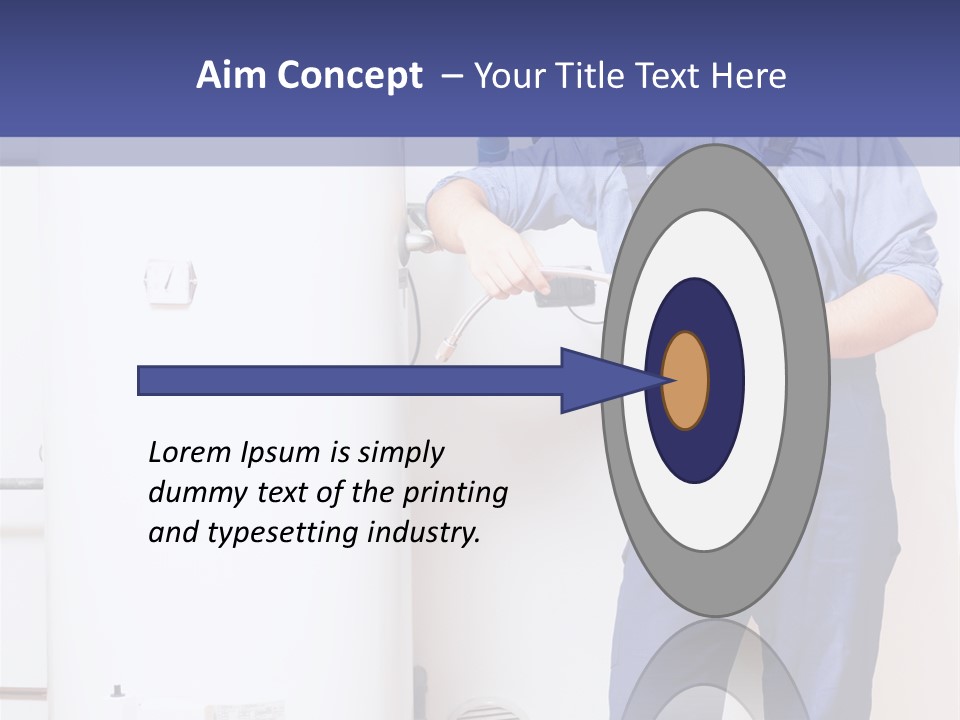 Aim Concept – Your Title Text Here

Lorem Ipsum is simply dummy text of the printing and typesetting industry.